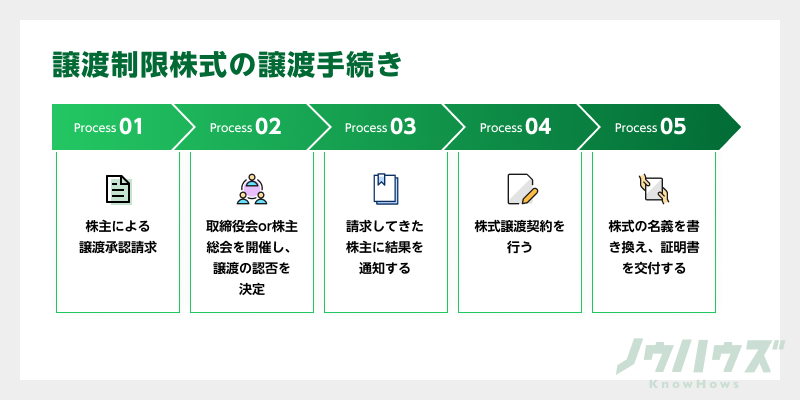 譲渡制限株式の譲渡手続き

Process 01

株主による譲渡承認請求

Process 02

取締役会or株主総会を開催し、譲渡の認否を決定

Process 03

請求してきた株主に結果を通知する

Process 04

株式譲渡契約を行う

Process 05

株式の名義を書き換え、証明書を交付する

ノウハウズ
KnowHows